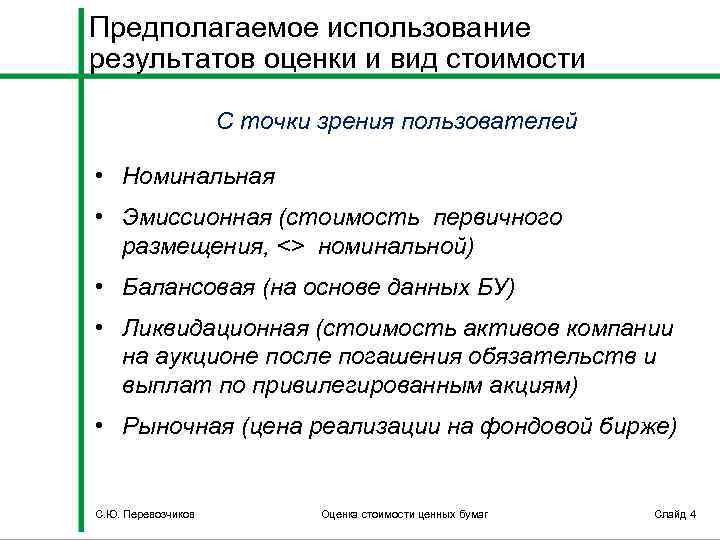 Предполагаемое использование результатов оценки и вид стоимости

С точки зрения пользователей

• Номинальная
• Эмиссионная (стоимость первичного размещения, <> номинальной)
• Балансовая (на основе данных БУ)
• Ликвидационная (стоимость активов компании на аукционе после погашения обязательств и выплат по привилегированным акциям)
• Рыночная (цена реализации на фондовой бирже)

С.Ю. Перевозчиков

Оценка стоимости ценных бумаг

Слайд 4